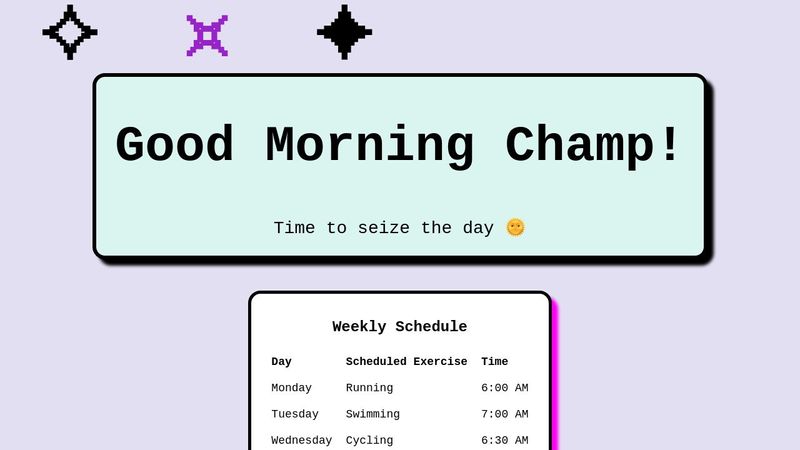 Good Morning Champ!

Time to seize the day 🌞

Weekly Schedule

| Day | Scheduled Exercise | Time |
|---|---|---|
| Monday | Running | 6:00 AM |
| Tuesday | Swimming | 7:00 AM |
| Wednesday | Cycling | 6:30 AM |